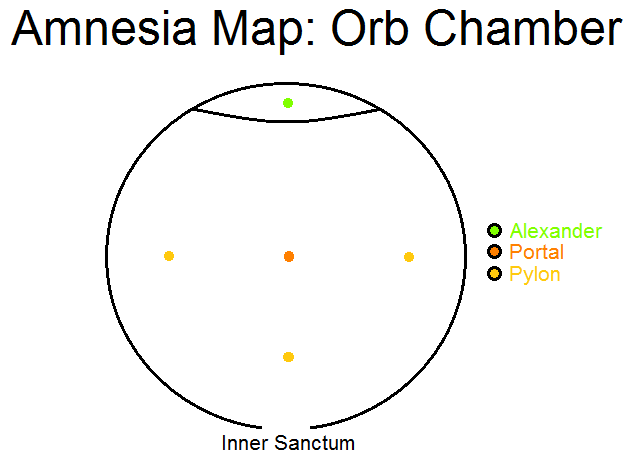 Amnesia Map: Orb Chamber

Alexander
Portal
Pylon

Inner Sanctum